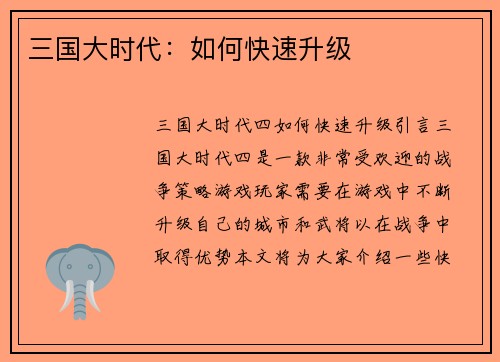 三国大时代：如何快速升级

三国大时代四如何快速升级引言三国大时代四是一款非常受欢迎的战争策略游戏玩家需要在游戏中不断升级自己的城市和武将以在战争中取得优势本文将为大家介绍一些快